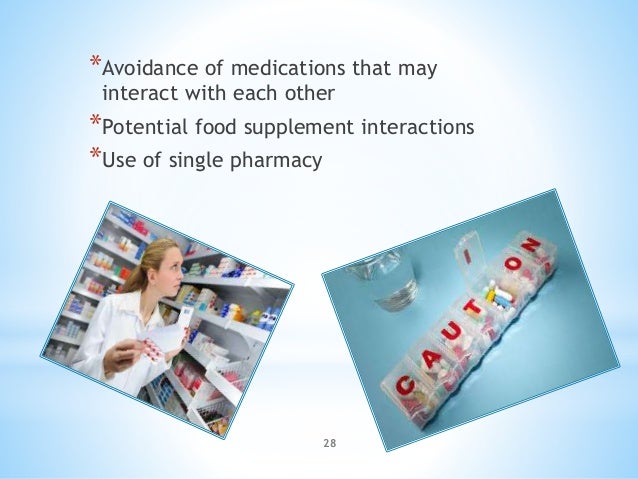 *Avoidance of medications that may interact with each other

*Potential food supplement interactions

*Use of single pharmacy

CAUTION

28